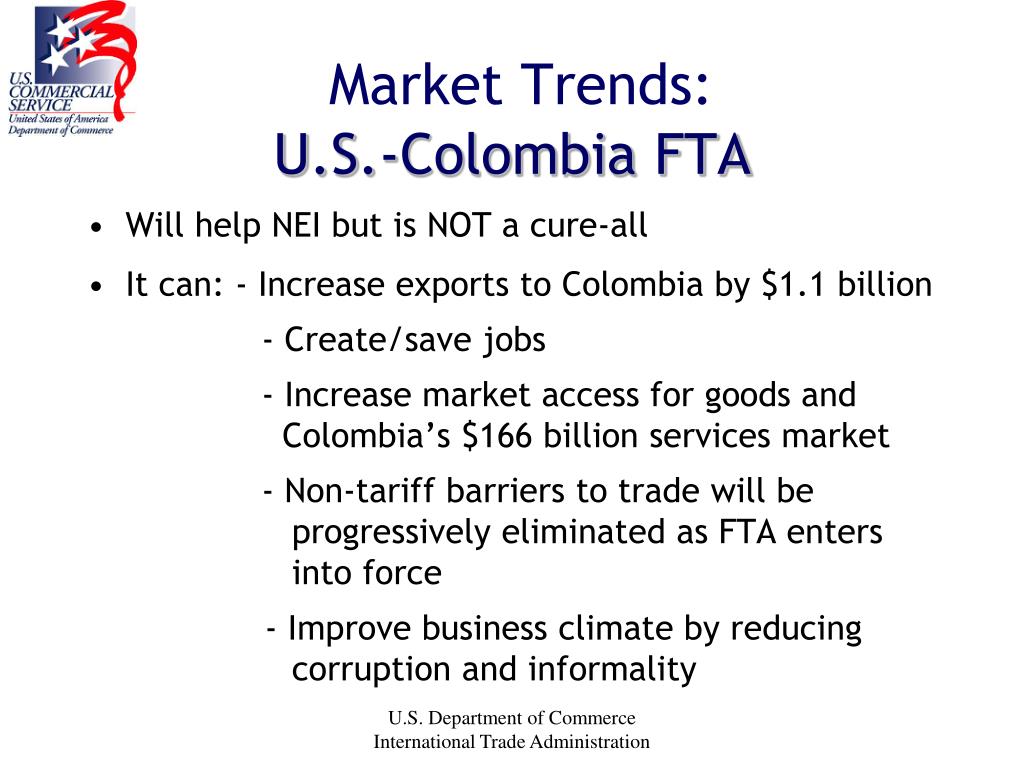 U.S. COMMERCIAL SERVICE
United States of America
Department of Commerce

Market Trends:
U.S.-Colombia FTA

• Will help NEI but is NOT a cure-all

• It can: - Increase exports to Colombia by \$1.1 billion

- Create/save jobs

- Increase market access for goods and Colombia's \$166 billion services market

- Non-tariff barriers to trade will be progressively eliminated as FTA enters into force

- Improve business climate by reducing corruption and informality

U.S. Department of Commerce
International Trade Administration